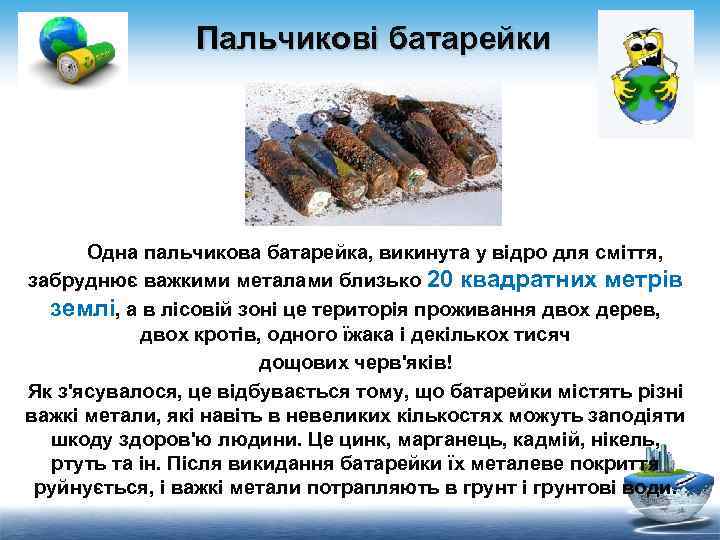 Пальчикові батарейки

Одна пальчикова батарейка, викинута у відро для сміття, забруднює важкими металами близько 20 квадратних метрів землі, а в лісовій зоні це територія проживання двох дерев, двох кротів, одного їжака і декількох тисяч дощових черв'яків!

Як з'ясувалося, це відбувається тому, що батарейки містять різні важкі метали, які навіть в невеликих кількостях можуть заподіяти шкоду здоров'ю людини. Це цинк, марганець, кадмій, нікель, ртуть та ін. Після викидання батарейки їх металеве покриття руйнується, і важкі метали потрапляють в грунт і грунтові води.